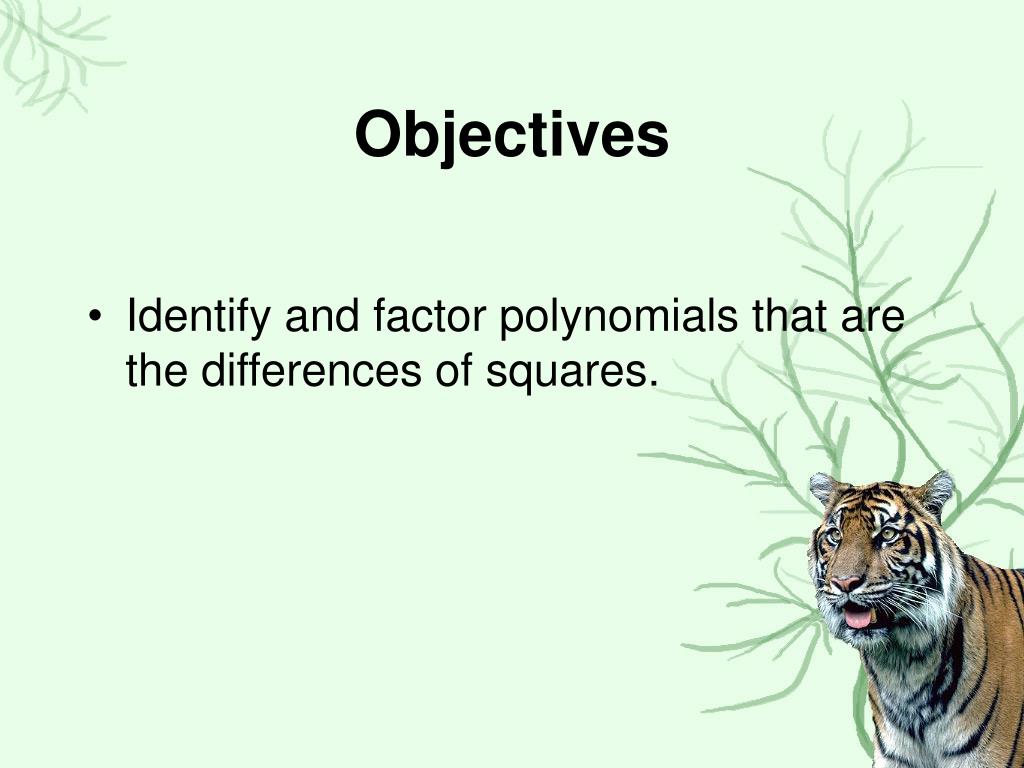 Objectives

• Identify and factor polynomials that are the differences of squares.